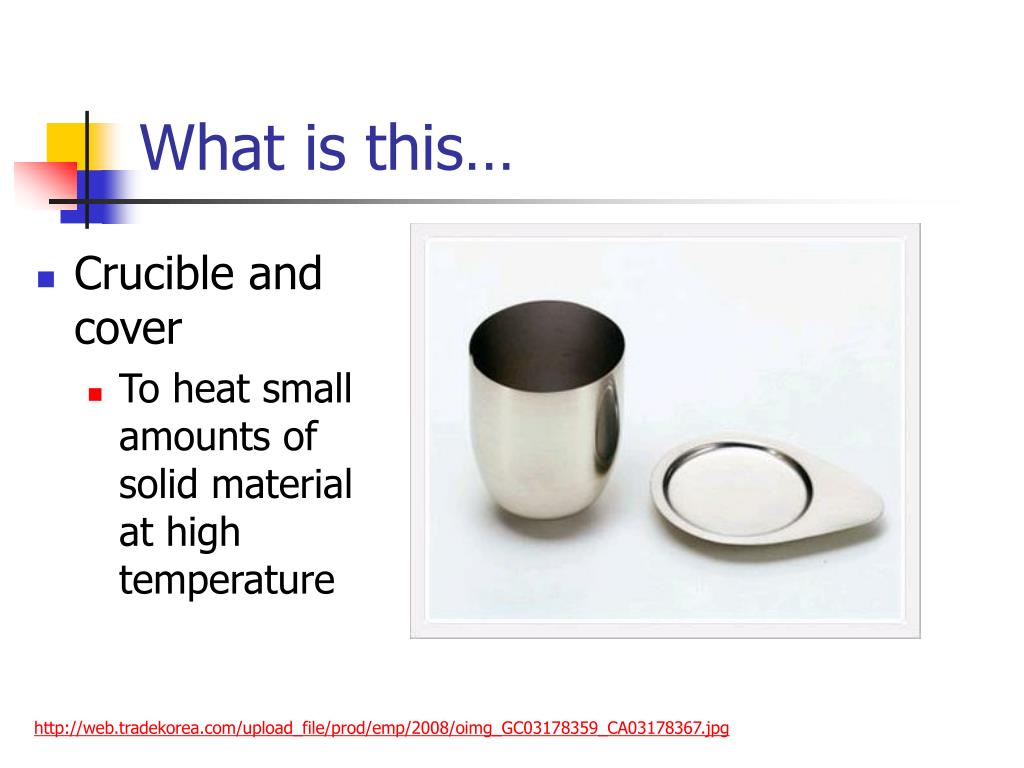 What is this…

Crucible and cover

To heat small amounts of solid material at high temperature

http://web.tradekorea.com/upload_file/prod/emp/2008/oimg_GC03178359_CA03178367.jpg